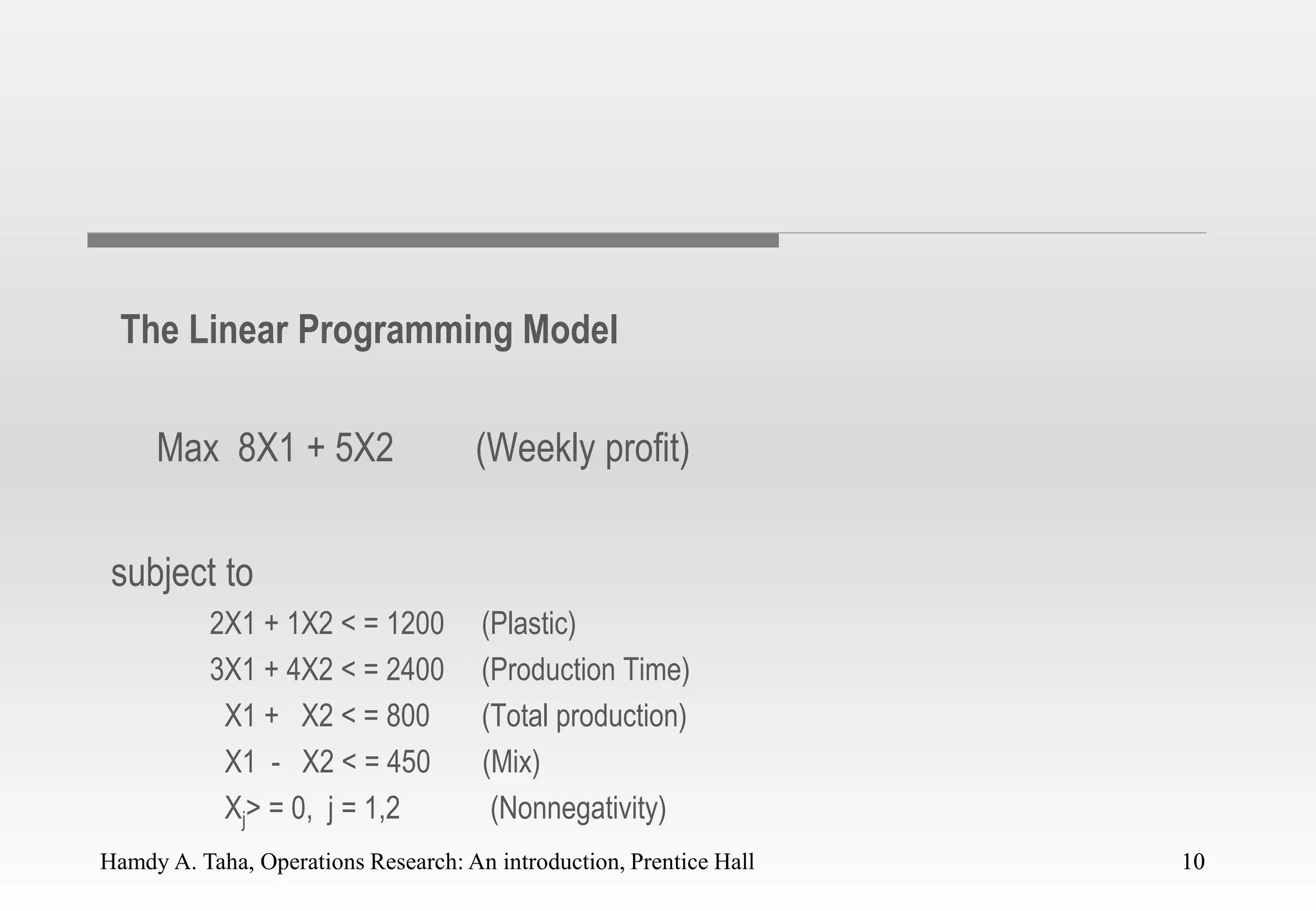 The Linear Programming Model

Max 8X1 + 5X2 (Weekly profit)

subject to

2X1 + 1X2 < = 1200 (Plastic)

3X1 + 4X2 < = 2400 (Production Time)

X1 + X2 < = 800 (Total production)

X1 - X2 < = 450 (Mix)

$X_j$> = 0, j = 1,2 (Nonnegativity)

Hamdy A. Taha, Operations Research: An introduction, Prentice Hall

10